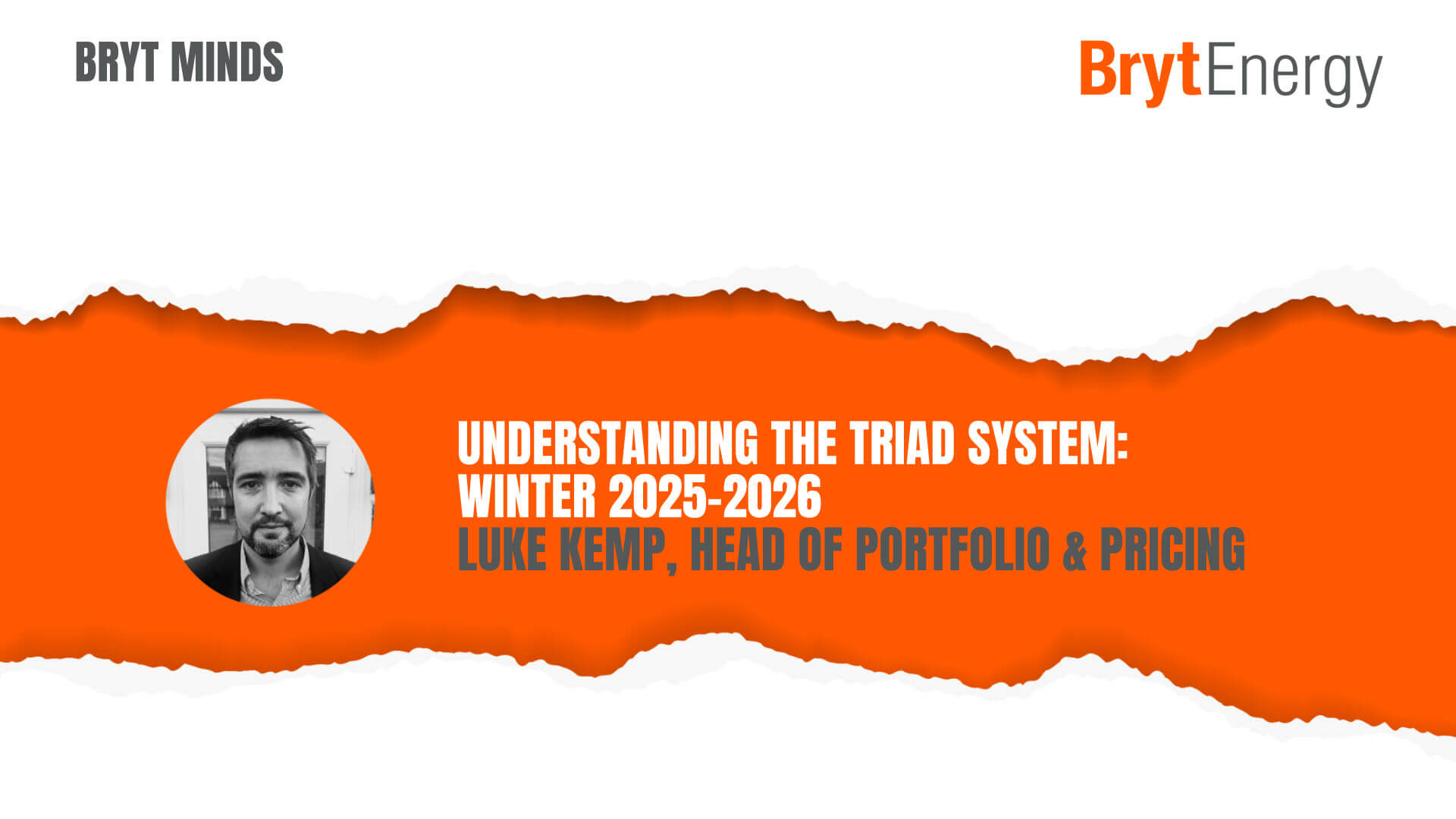 BRYT MINDS

BrytEnergy

UNDERSTANDING THE TRIAD SYSTEM: WINTER 2025-2026
LUKE KEMP, HEAD OF PORTFOLIO & PRICING